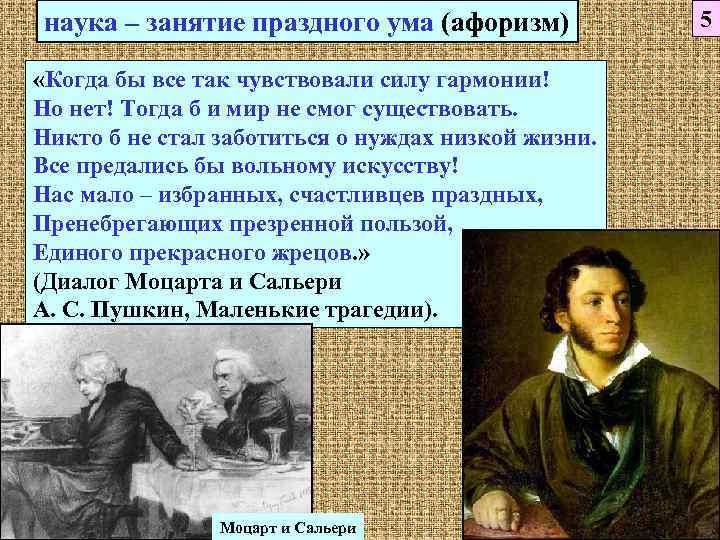 наука – занятие праздного ума (афоризм)

5

«Когда бы все так чувствовали силу гармонии!
Но нет! Тогда б и мир не смог существовать.
Никто б не стал заботиться о нуждах низкой жизни.
Все предались бы вольному искусству!
Нас мало – избранных, счастливцев праздных,
Пренебрегающих презренной пользой,
Единого прекрасного жрецов.»
(Диалог Моцарта и Сальери
А. С. Пушкин, Маленькие трагедии).

Моцарт и Сальери